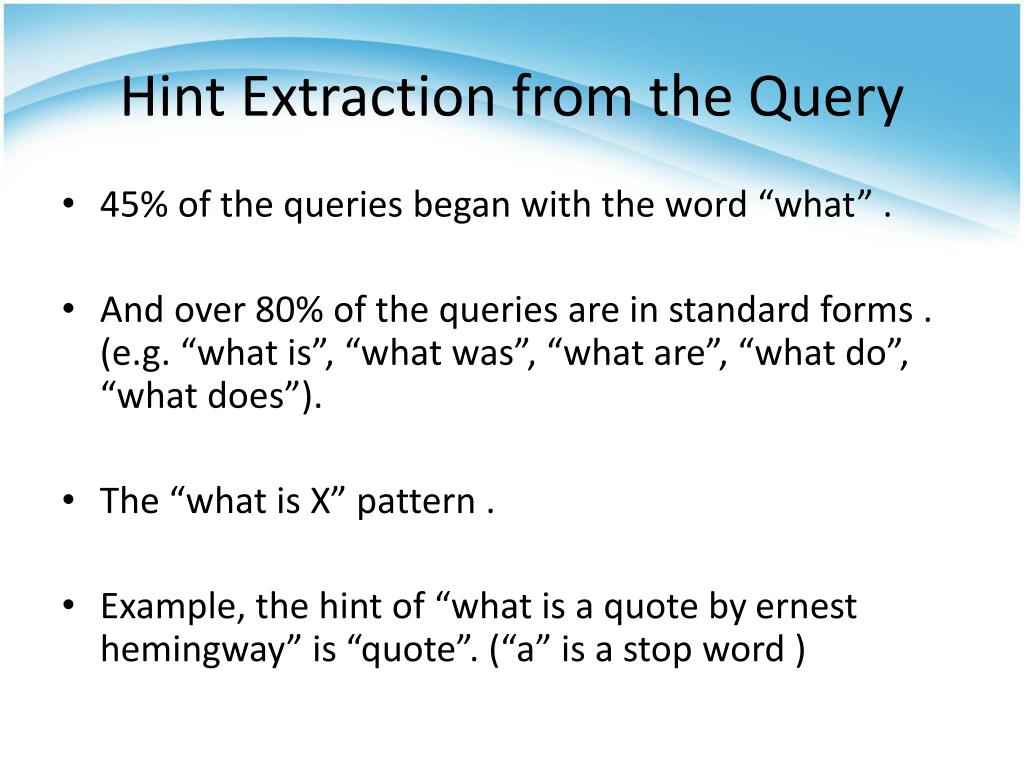 Hint Extraction from the Query

• 45% of the queries began with the word “what” .

• And over 80% of the queries are in standard forms . (e.g. “what is”, “what was”, “what are”, “what do”, “what does”).

• The “what is X” pattern .

• Example, the hint of “what is a quote by ernest hemingway” is “quote”. (“a” is a stop word )